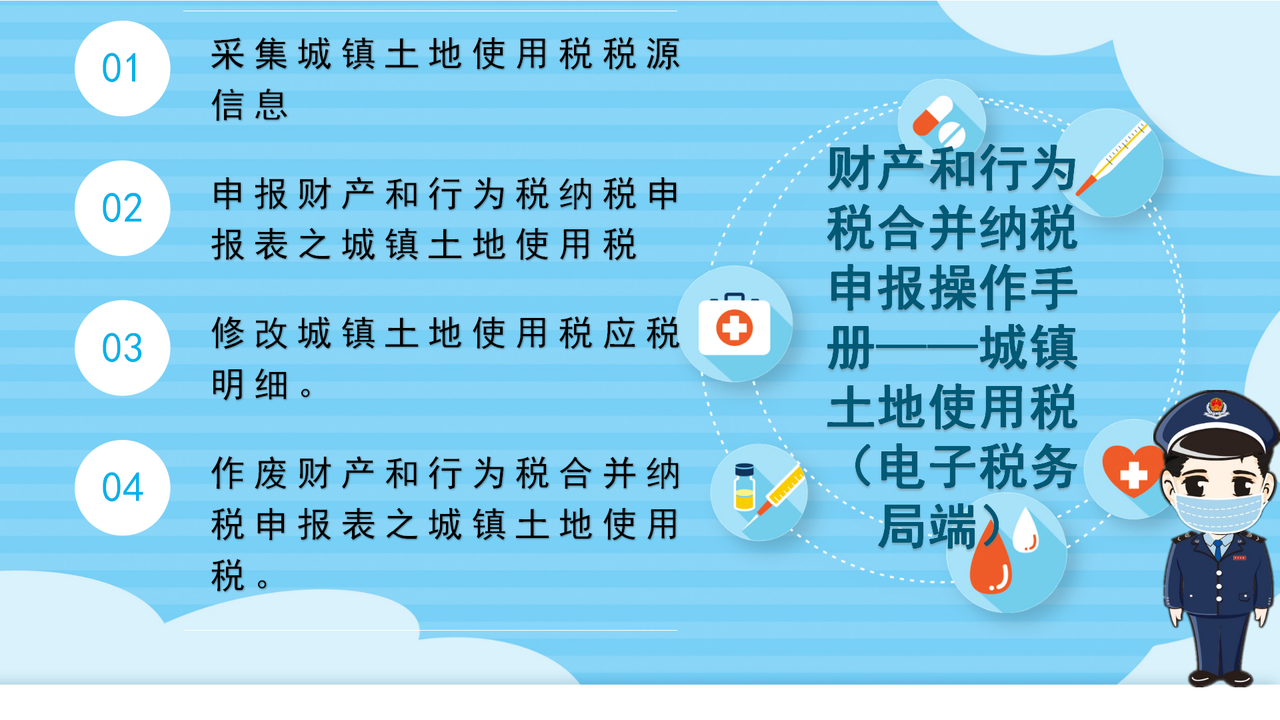 01

采集城镇土地使用税税源信息

02

申报财产和行为税纳税申报表之城镇土地使用税

03

修改城镇土地使用税应税明细。

04

作废财产和行为税合并纳税申报表之城镇土地使用税。

财产和行为税合并纳税申报操作手册——城镇土地使用税（电子税务局端）